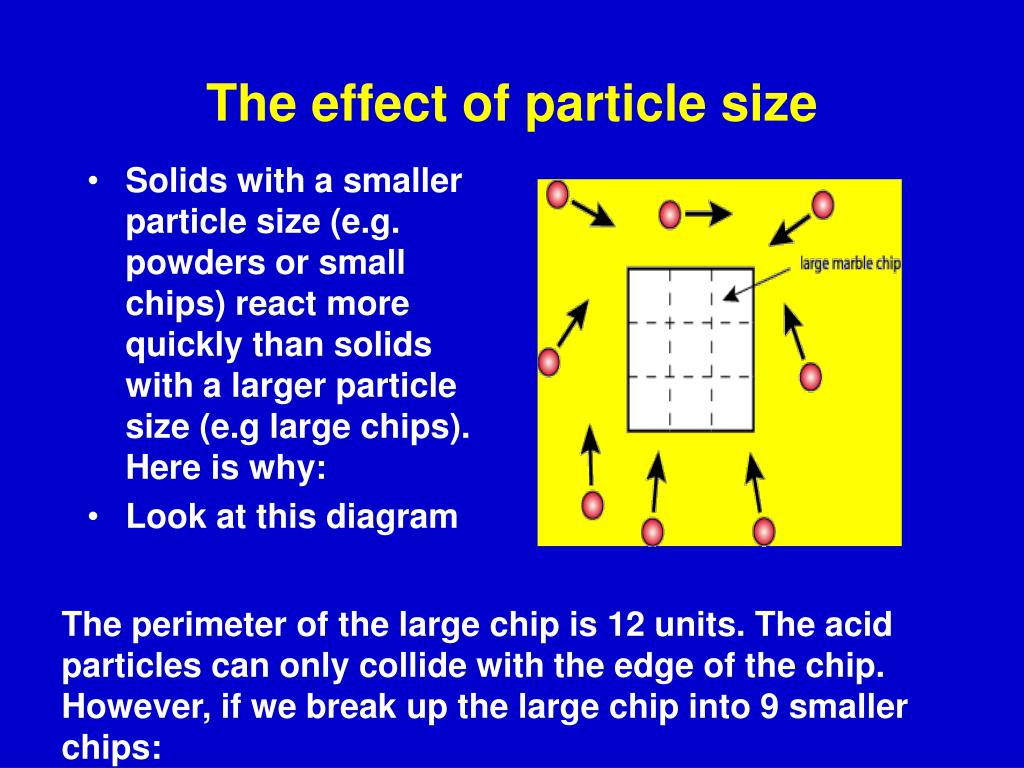 The effect of particle size

• Solids with a smaller particle size (e.g. powders or small chips) react more quickly than solids with a larger particle size (e.g large chips). Here is why:
• Look at this diagram

large marble chip

The perimeter of the large chip is 12 units. The acid particles can only collide with the edge of the chip. However, if we break up the large chip into 9 smaller chips: